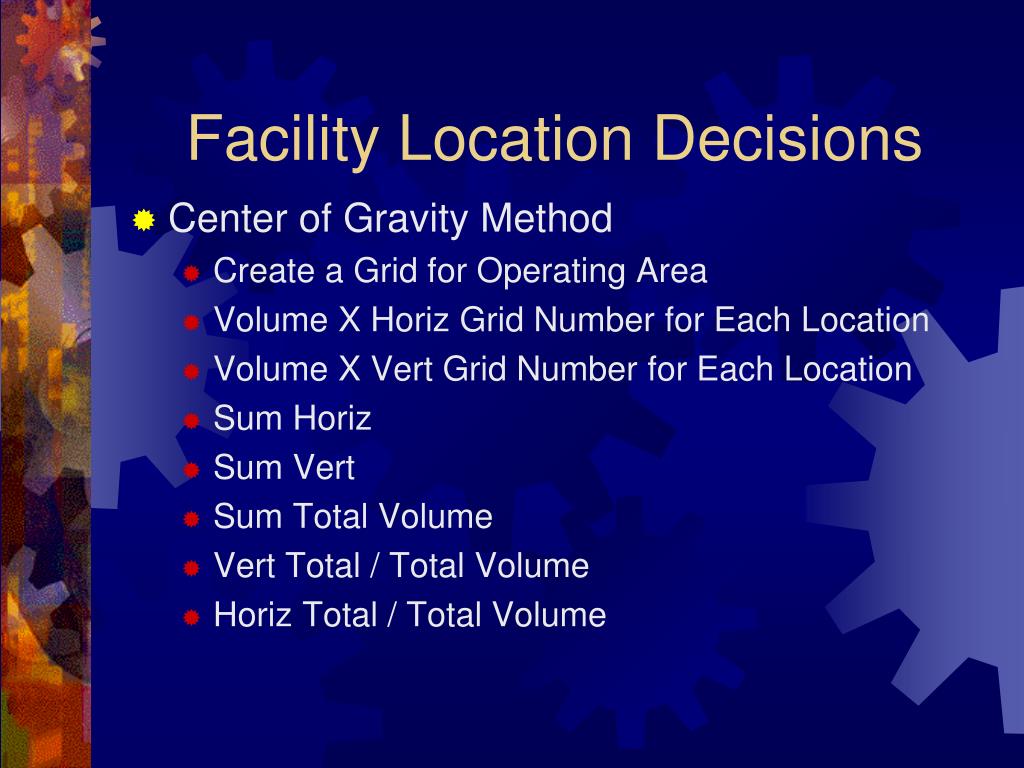 Facility Location Decisions

Center of Gravity Method

Create a Grid for Operating Area

Volume X Horiz Grid Number for Each Location

Volume X Vert Grid Number for Each Location

Sum Horiz

Sum Vert

Sum Total Volume

Vert Total / Total Volume

Horiz Total / Total Volume